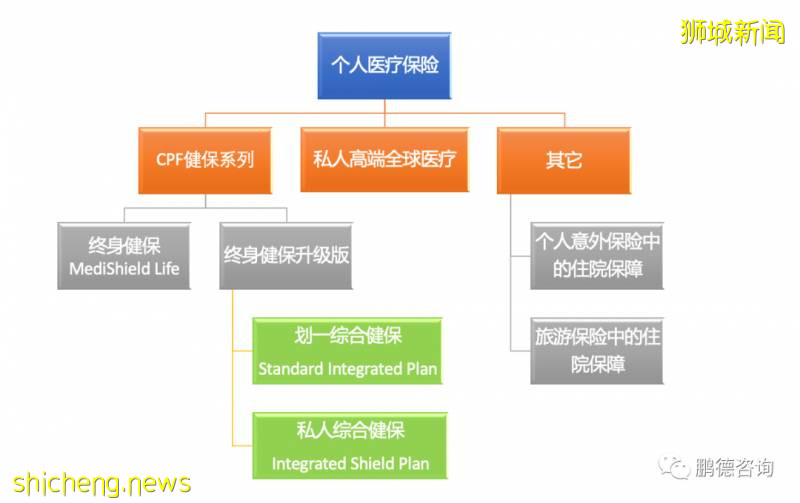 狮城新闻

个人医疗保险

CPF健保系列

私人高端全球医疗

其它

终身健保
MediShield Life

终身健保升级版

划一综合健保
Standard Integrated Plan

私人综合健保
Integrated Shield Plan

个人意外保险中的住院保障

旅游保险中的住院保障

鹏德咨询

shicheng.news